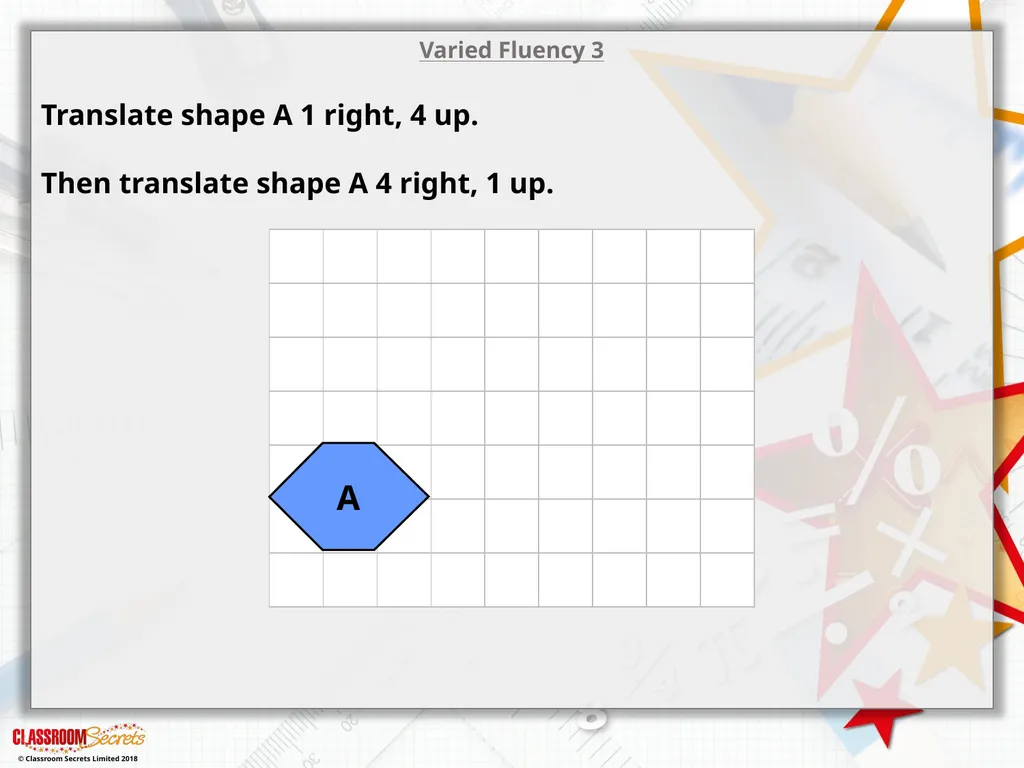 Varied Fluency 3

Translate shape A 1 right, 4 up.

Then translate shape A 4 right, 1 up.

A

CLASSROOM Secrets

© Classroom Secrets Limited 2018